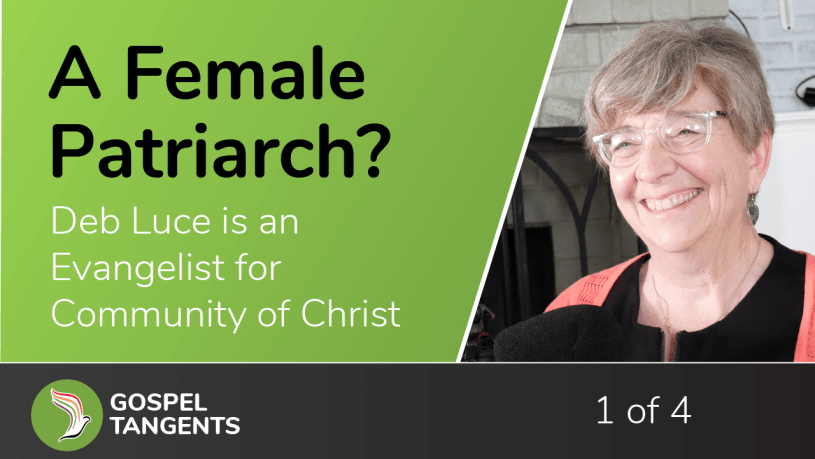 A Female Patriarch?

Deb Luce is an Evangelist for Community of Christ

GOSPEL TANGENTS

1 of 4